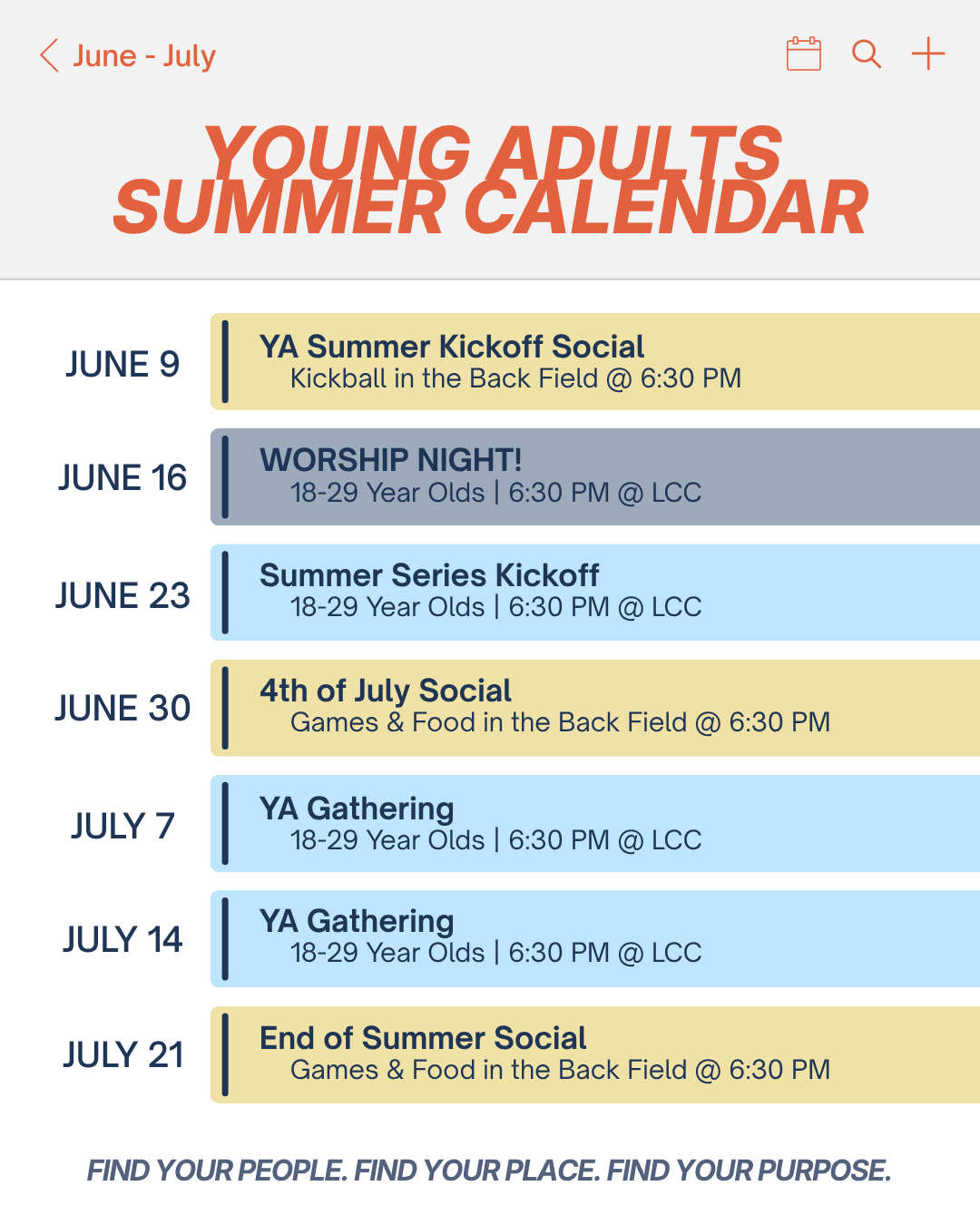 June - July

YOUNG ADULTS SUMMER CALENDAR

JUNE 9
YA Summer Kickoff Social
Kickball in the Back Field @ 6:30 PM

JUNE 16
WORSHIP NIGHT!
18-29 Year Olds | 6:30 PM @ LCC

JUNE 23
Summer Series Kickoff
18-29 Year Olds | 6:30 PM @ LCC

JUNE 30
4th of July Social
Games & Food in the Back Field @ 6:30 PM

JULY 7
YA Gathering
18-29 Year Olds | 6:30 PM @ LCC

JULY 14
YA Gathering
18-29 Year Olds | 6:30 PM @ LCC

JULY 21
End of Summer Social
Games & Food in the Back Field @ 6:30 PM

FIND YOUR PEOPLE. FIND YOUR PLACE. FIND YOUR PURPOSE.